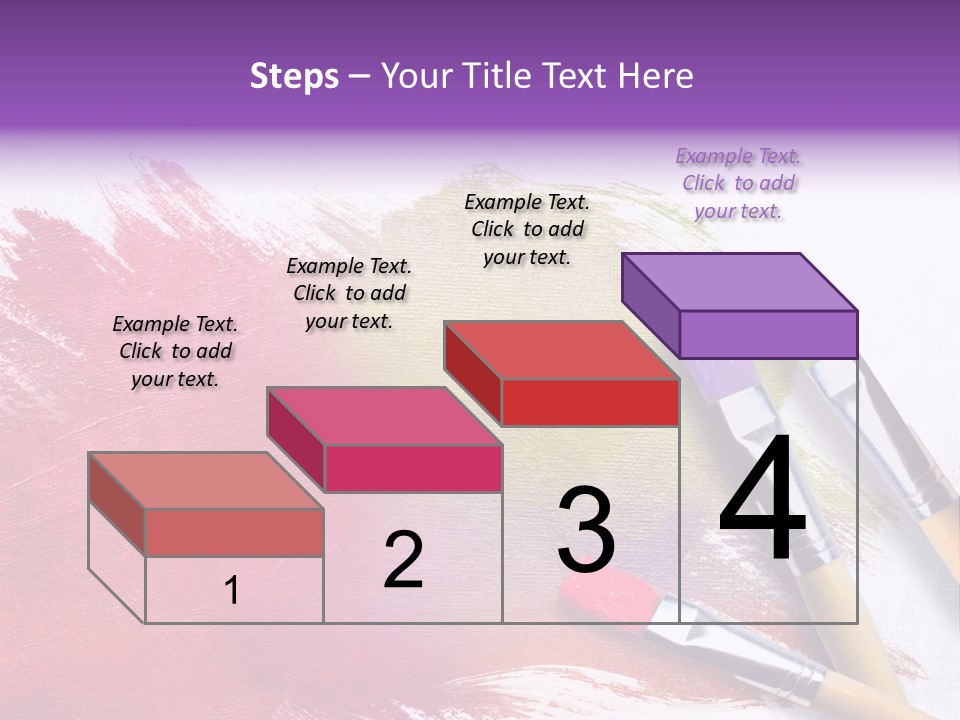 Steps – Your Title Text Here

Example Text. Click to add your text.

Example Text. Click to add your text.

Example Text. Click to add your text.

Example Text. Click to add your text.

1

2

3

4